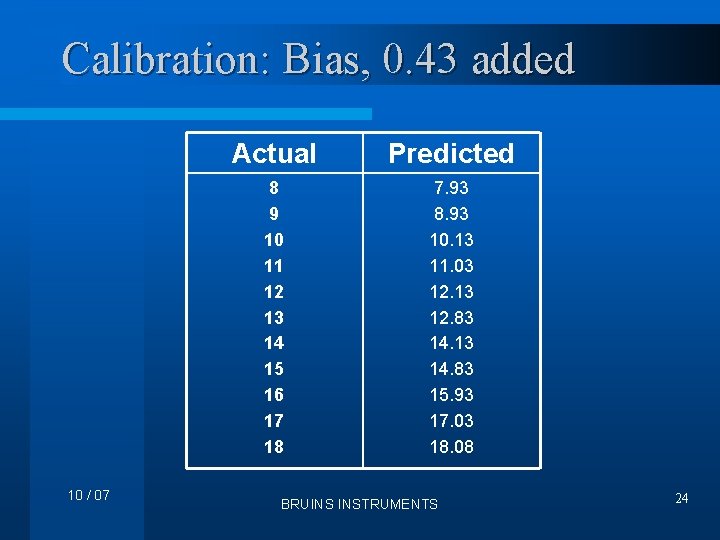 Calibration: Bias, 0.43 added

| Actual | Predicted |
|---|---|
| 8 | 7.93 |
| 9 | 8.93 |
| 10 | 10.13 |
| 11 | 11.03 |
| 12 | 12.13 |
| 13 | 12.83 |
| 14 | 14.13 |
| 15 | 14.83 |
| 16 | 15.93 |
| 17 | 17.03 |
| 18 | 18.08 |

10 / 07

BRUINS INSTRUMENTS

24